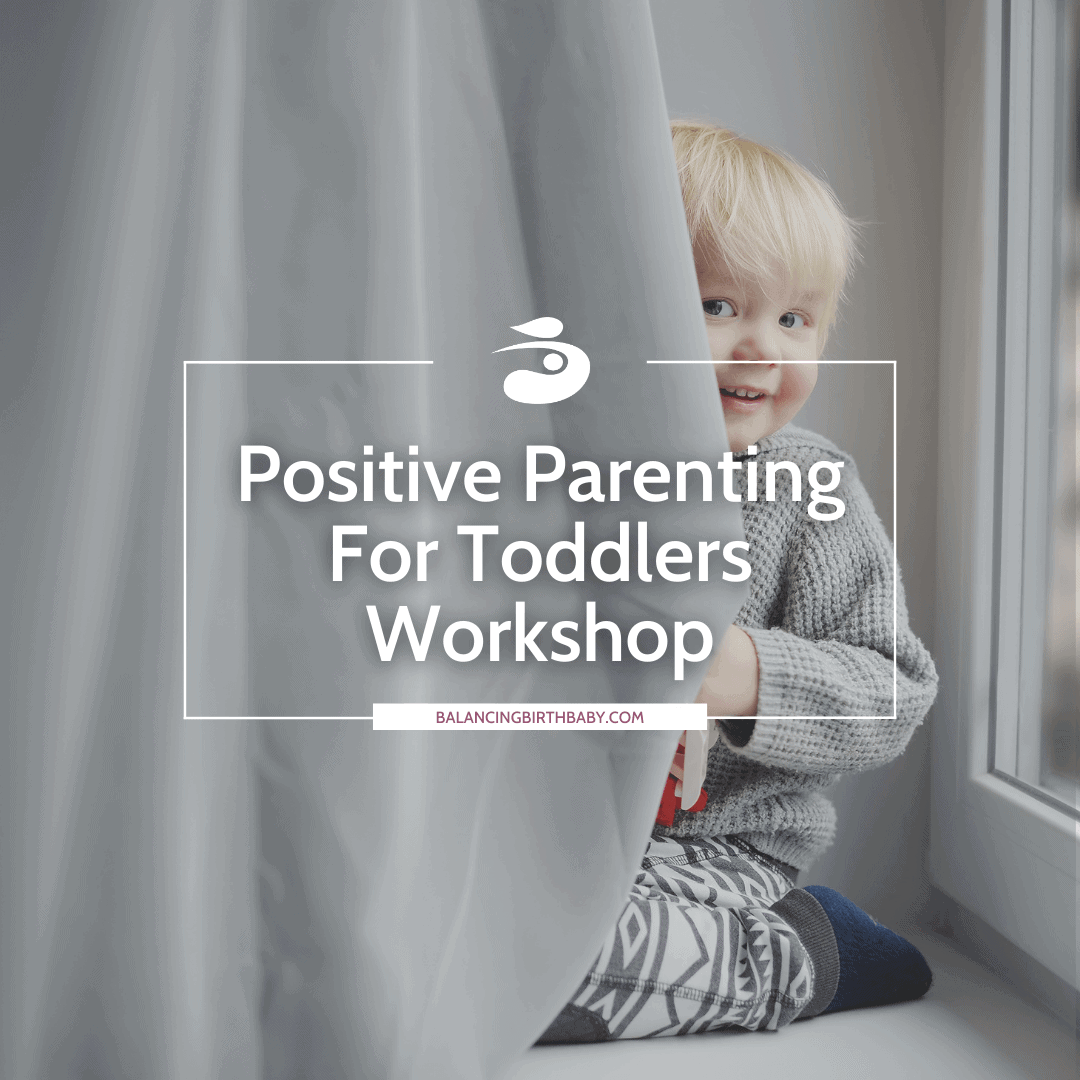 Positive Parenting For Toddlers Workshop

BALANCINGBIRTHBABY.COM